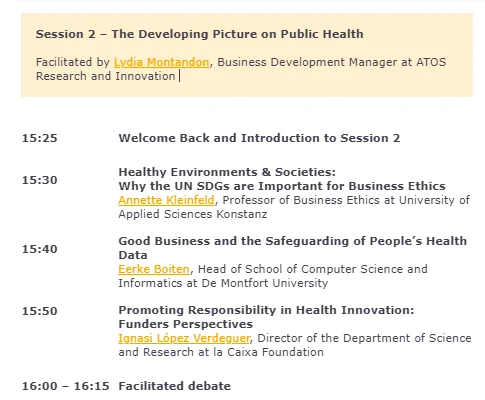 Session 2 – The Developing Picture on Public Health

Facilitated by Lydia Montandon, Business Development Manager at ATOS Research and Innovation

15:25 Welcome Back and Introduction to Session 2

15:30 Healthy Environments & Societies: Why the UN SDGs are Important for Business Ethics
Annette Kleinfeld, Professor of Business Ethics at University of Applied Sciences Konstanz

15:40 Good Business and the Safeguarding of People's Health Data
Eerke Boiten, Head of School of Computer Science and Informatics at De Montfort University

15:50 Promoting Responsibility in Health Innovation: Funders Perspectives
Ignasi López Verdeguer, Director of the Department of Science and Research at la Caixa Foundation

16:00 – 16:15 Facilitated debate